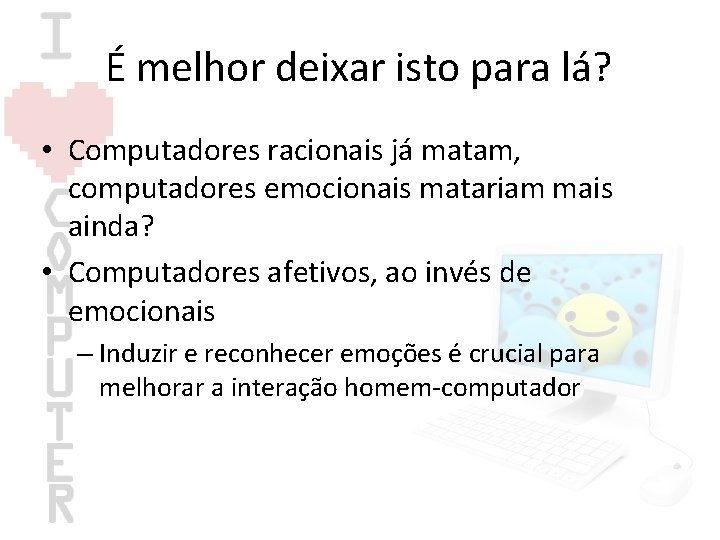 I COMPUTER

É melhor deixar isto para lá?

• Computadores racionais já matam, computadores emocionais matariam mais ainda?
• Computadores afetivos, ao invés de emocionais
– Induzir e reconhecer emoções é crucial para melhorar a interação homem-computador